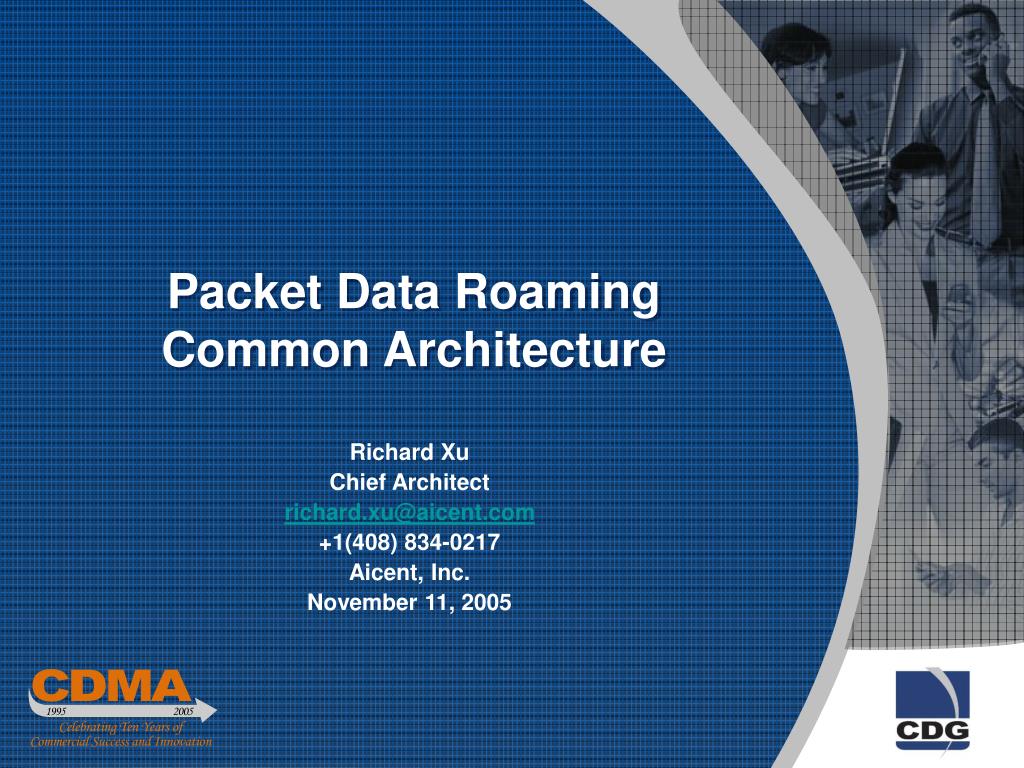 Packet Data Roaming Common Architecture

Richard Xu
Chief Architect
richard.xu@aicent.com
+1(408) 834-0217
Aicent, Inc.
November 11, 2005

CDMA
1995 2005
Celebrating Ten Years of Commercial Success and Innovation

CDG